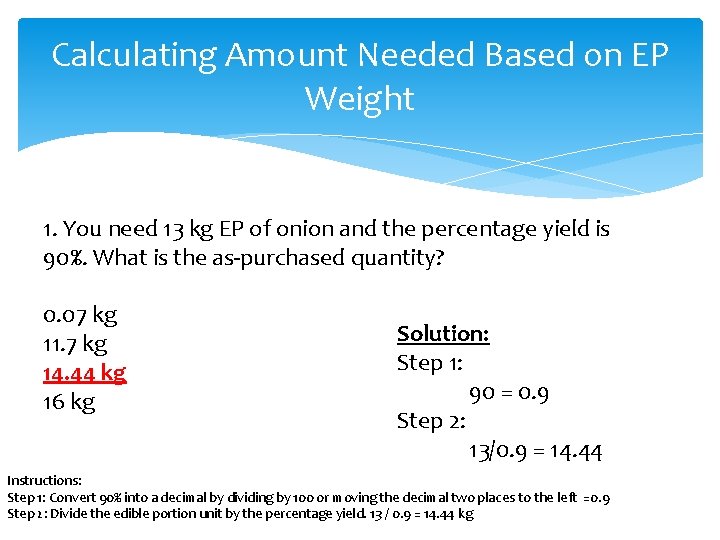 Calculating Amount Needed Based on EP Weight

1. You need 13 kg EP of onion and the percentage yield is 90%. What is the as-purchased quantity?

0.07 kg
11.7 kg
14.44 kg
16 kg

Solution:
Step 1:
90 = 0.9
Step 2:
13/0.9 = 14.44

Instructions:
Step 1: Convert 90% into a decimal by dividing by 100 or moving the decimal two places to the left =0.9
Step 2: Divide the edible portion unit by the percentage yield. 13 / 0.9 = 14.44 kg